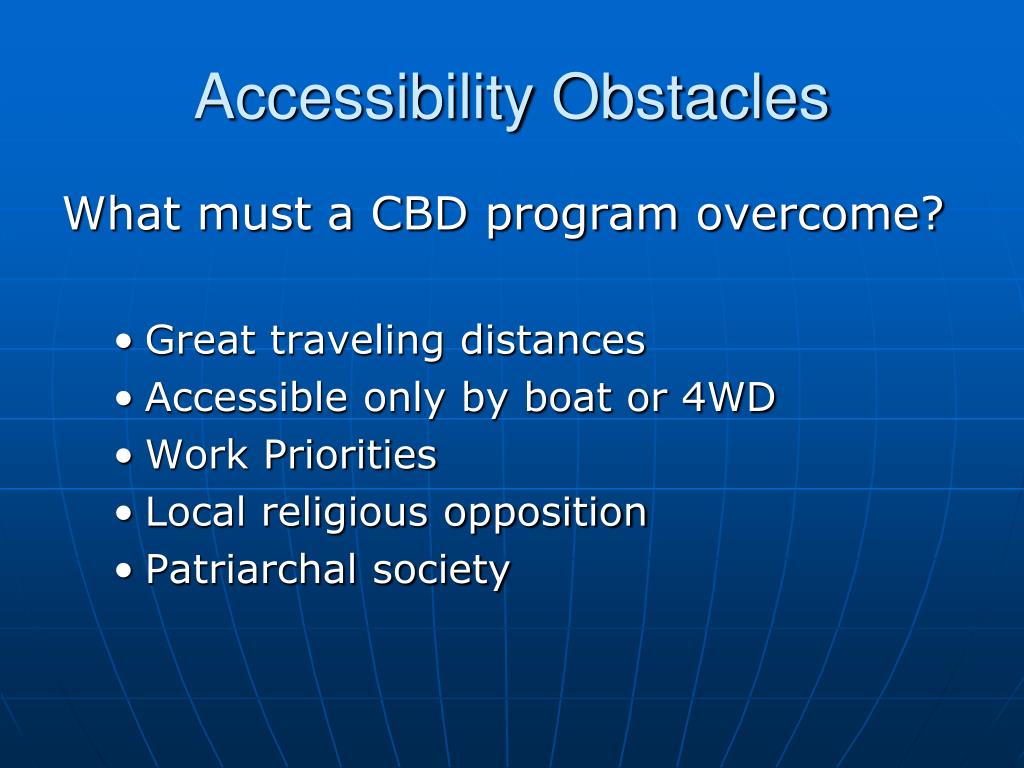 Accessibility Obstacles

What must a CBD program overcome?

• Great traveling distances
• Accessible only by boat or 4WD
• Work Priorities
• Local religious opposition
• Patriarchal society